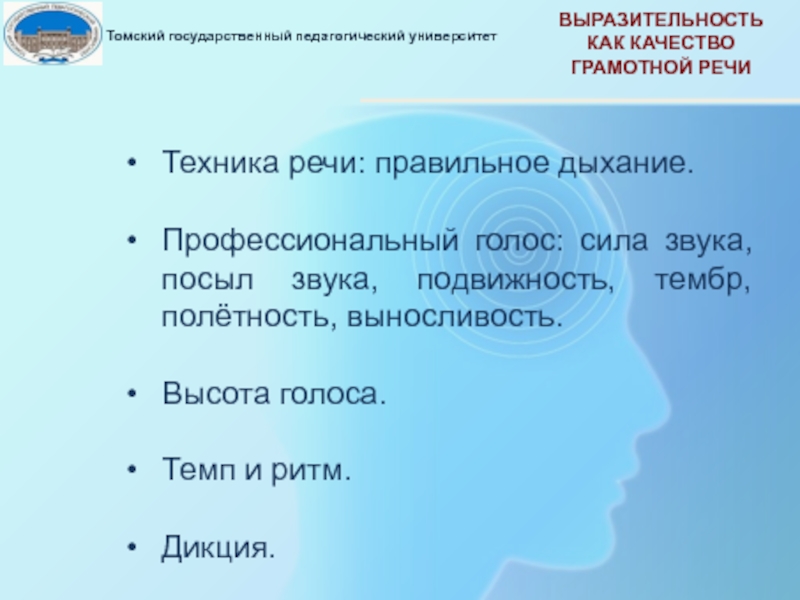 Томский государственный педагогический университет

ВЫРАЗИТЕЛЬНОСТЬ КАК КАЧЕСТВО ГРАМОТНОЙ РЕЧИ

• Техника речи: правильное дыхание.

• Профессиональный голос: сила звука, посыл звука, подвижность, тембр, полётность, выносливость.

• Высота голоса.

• Темп и ритм.

• Дикция.